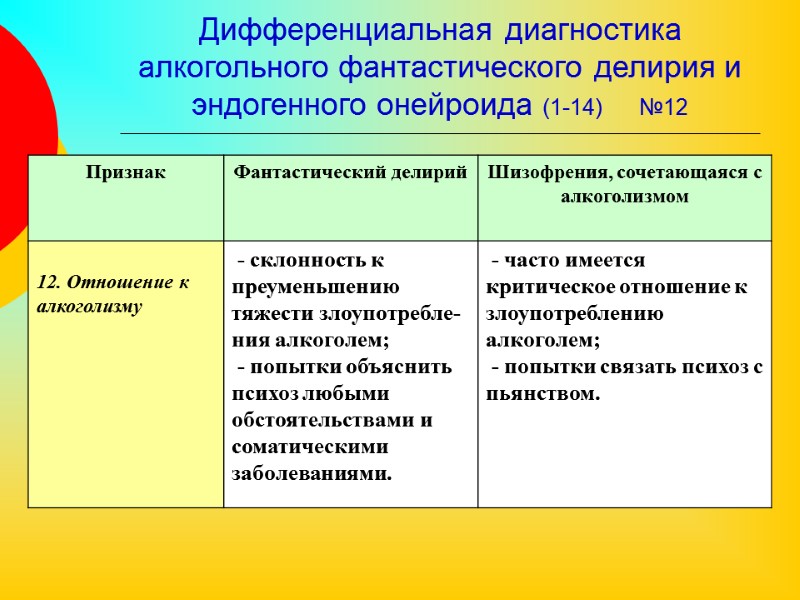 Дифференциальная диагностика алкогольного фантастического делирия и эндогенного онейроида (1-14) №12

| Признак | Фантастический делирий | Шизофрения, сочетающаяся с алкоголизмом |
|---|---|---|
| 12. Отношение к алкоголизму | - склонность к преуменьшению тяжести злоупотребления алкоголем; - попытки объяснить психоз любыми обстоятельствами и соматическими заболеваниями. | - часто имеется критическое отношение к злоупотреблению алкоголем; - попытки связать психоз с пьянством. |